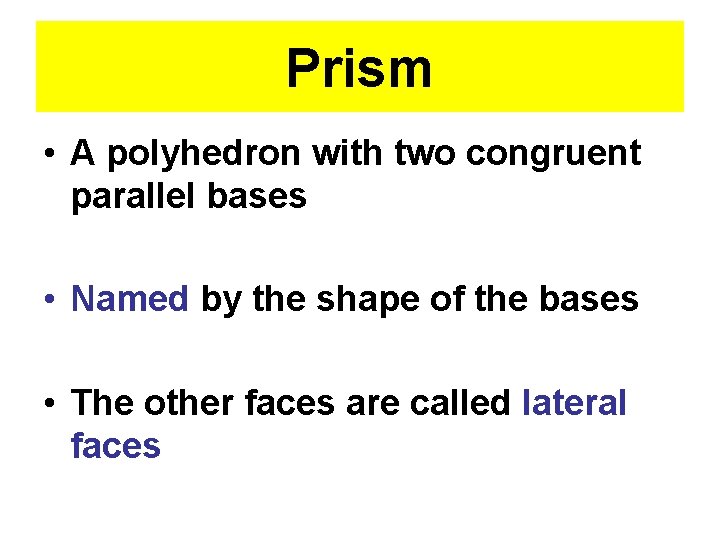 Prism

• A polyhedron with two congruent parallel bases

• Named by the shape of the bases

• The other faces are called lateral faces